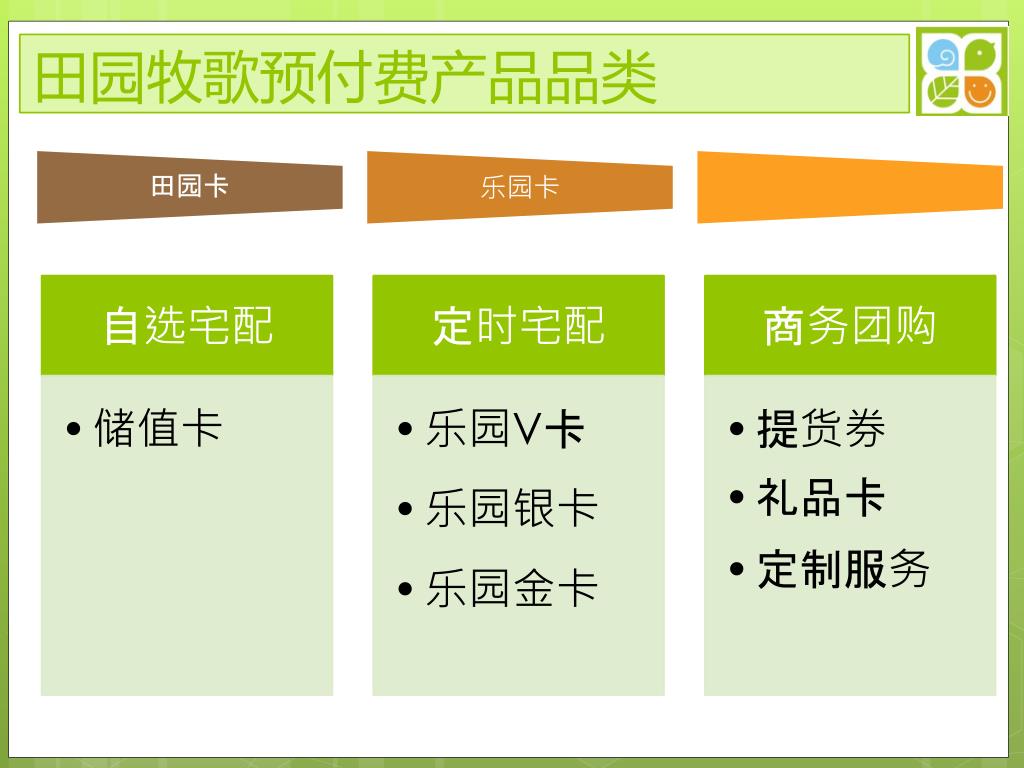 田园牧歌预付费产品品类

田园卡

乐园卡

自选宅配

• 储值卡

定时宅配

• 乐园V卡
• 乐园银卡
• 乐园金卡

商务团购

• 提货券
• 礼品卡
• 定制服务